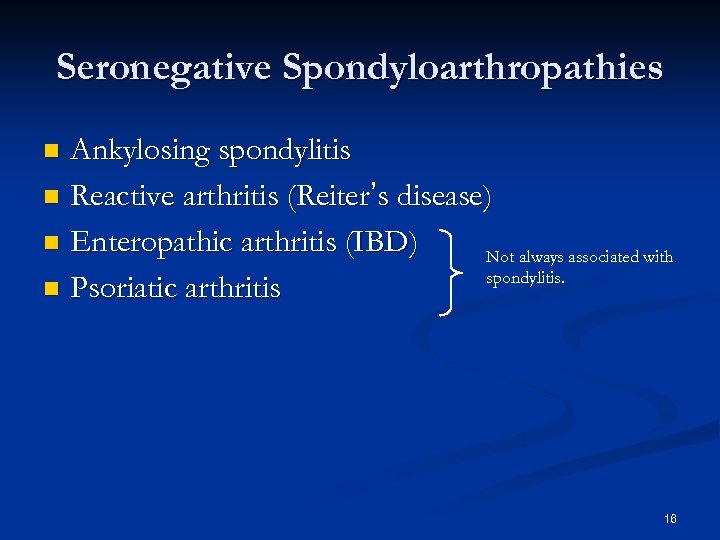 Seronegative Spondyloarthropathies

- Ankylosing spondylitis
- Reactive arthritis (Reiter's disease)
- Enteropathic arthritis (IBD)
- Psoriatic arthritis

Not always associated with spondylitis.

16